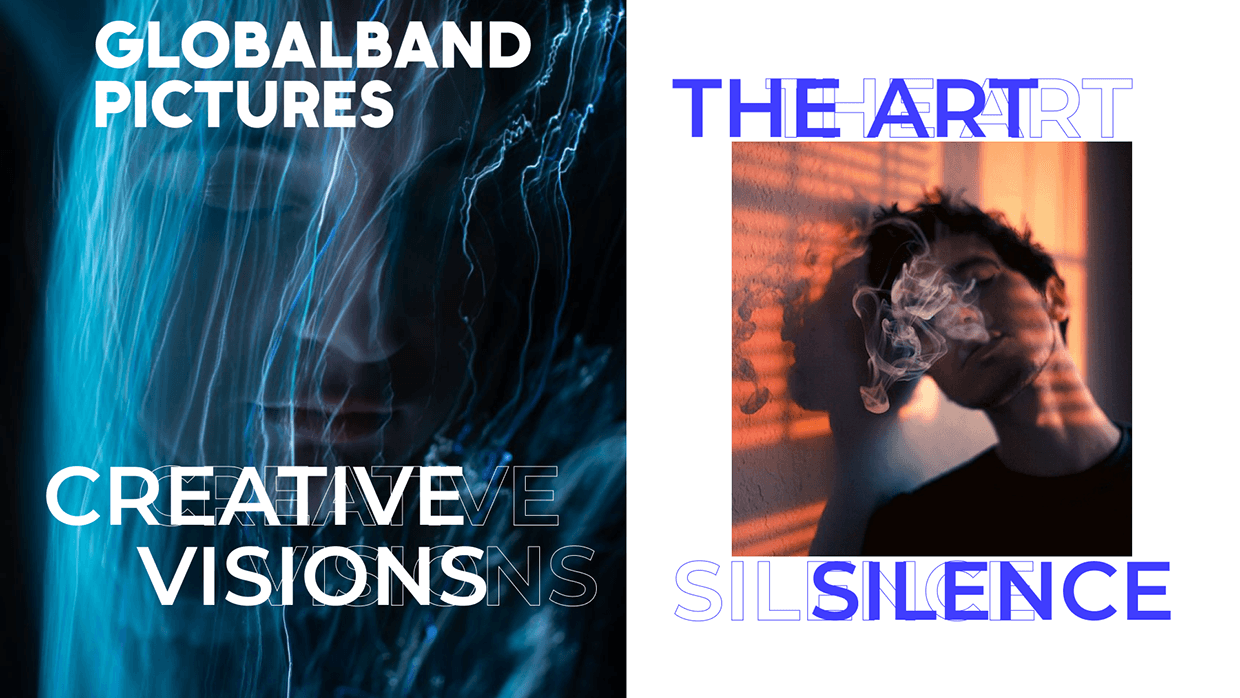 GLOBALBAND PICTURES

CREATIVE VISIONS

CREATIVE VISIONS

THE ART

THE ART

SILENCE

SILENCE